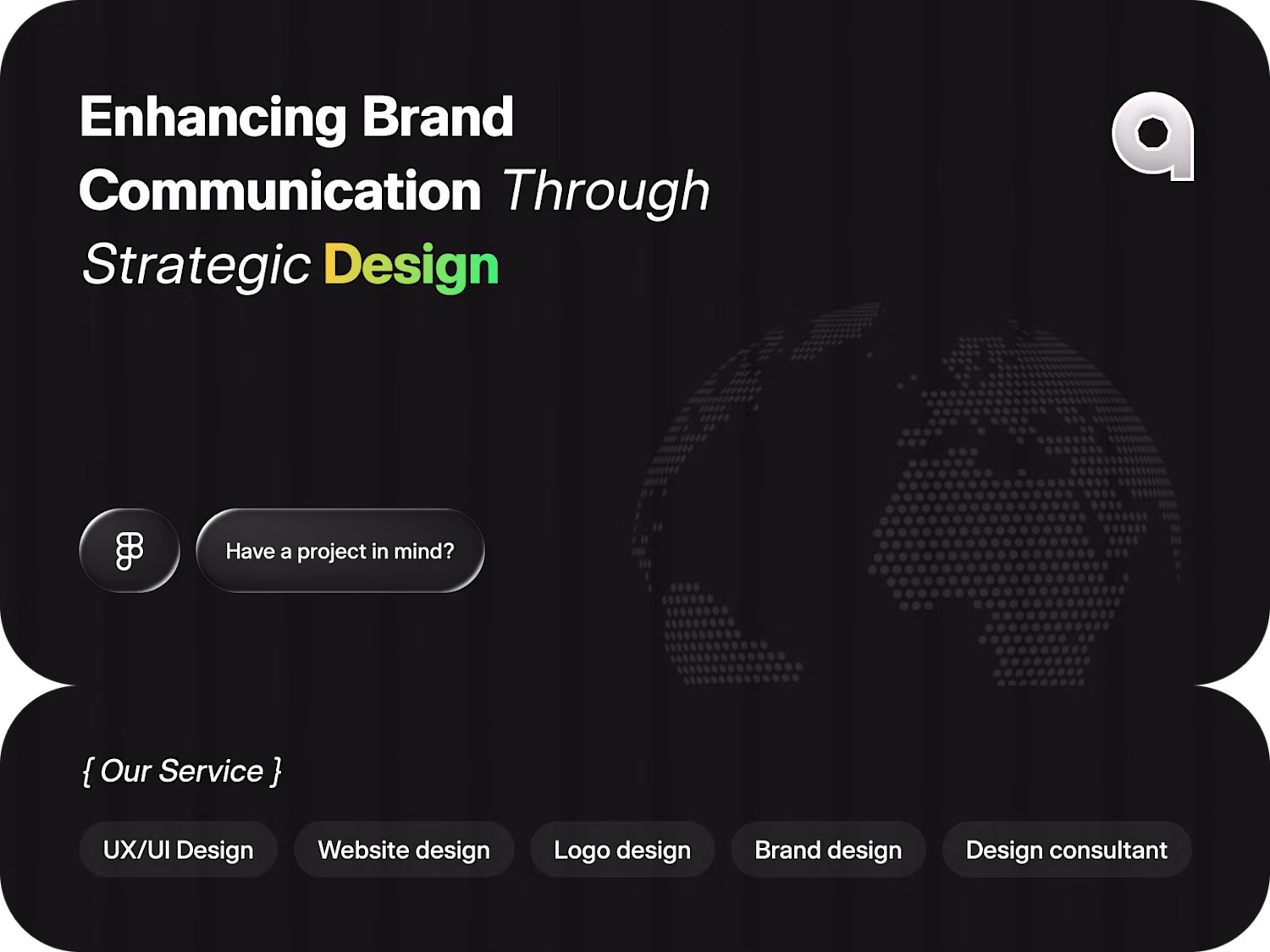 Enhancing Brand Communication Through Strategic Design

Have a project in mind?

{ Our Service }

UX/UI Design

Website design

Logo design

Brand design

Design consultant